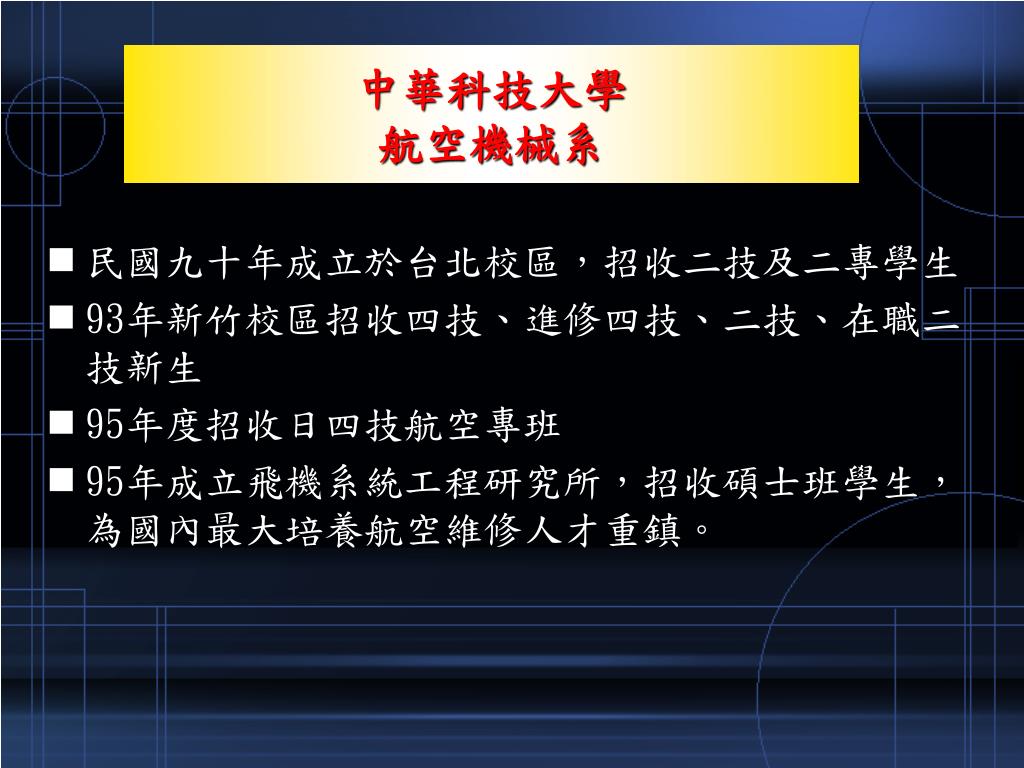 中華科技大學
航空機械系

■ 民國九十年成立於台北校區，招收二技及二專學生

■ 93年新竹校區招收四技、進修四技、二技、在職二技新生

■ 95年度招收日四技航空專班

■ 95年成立飛機系統工程研究所，招收碩士班學生，為國內最大培養航空維修人才重鎮。